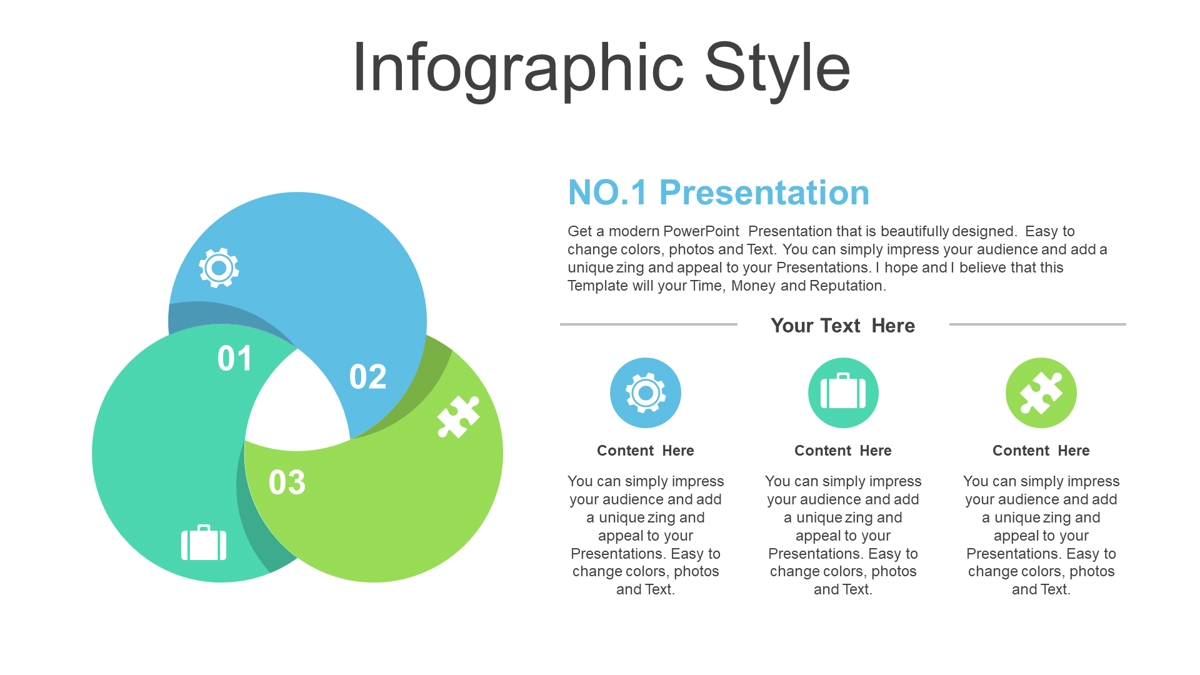 Infographic Style

01

02

03

NO.1 Presentation

Get a modern PowerPoint Presentation that is beautifully designed. Easy to change colors, photos and Text. You can simply impress your audience and add a unique zing and appeal to your Presentations. I hope and I believe that this Template will your Time, Money and Reputation.

Your Text Here

Content Here

You can simply impress your audience and add a unique zing and appeal to your Presentations. Easy to change colors, photos and Text.

Content Here

You can simply impress your audience and add a unique zing and appeal to your Presentations. Easy to change colors, photos and Text.

Content Here

You can simply impress your audience and add a unique zing and appeal to your Presentations. Easy to change colors, photos and Text.